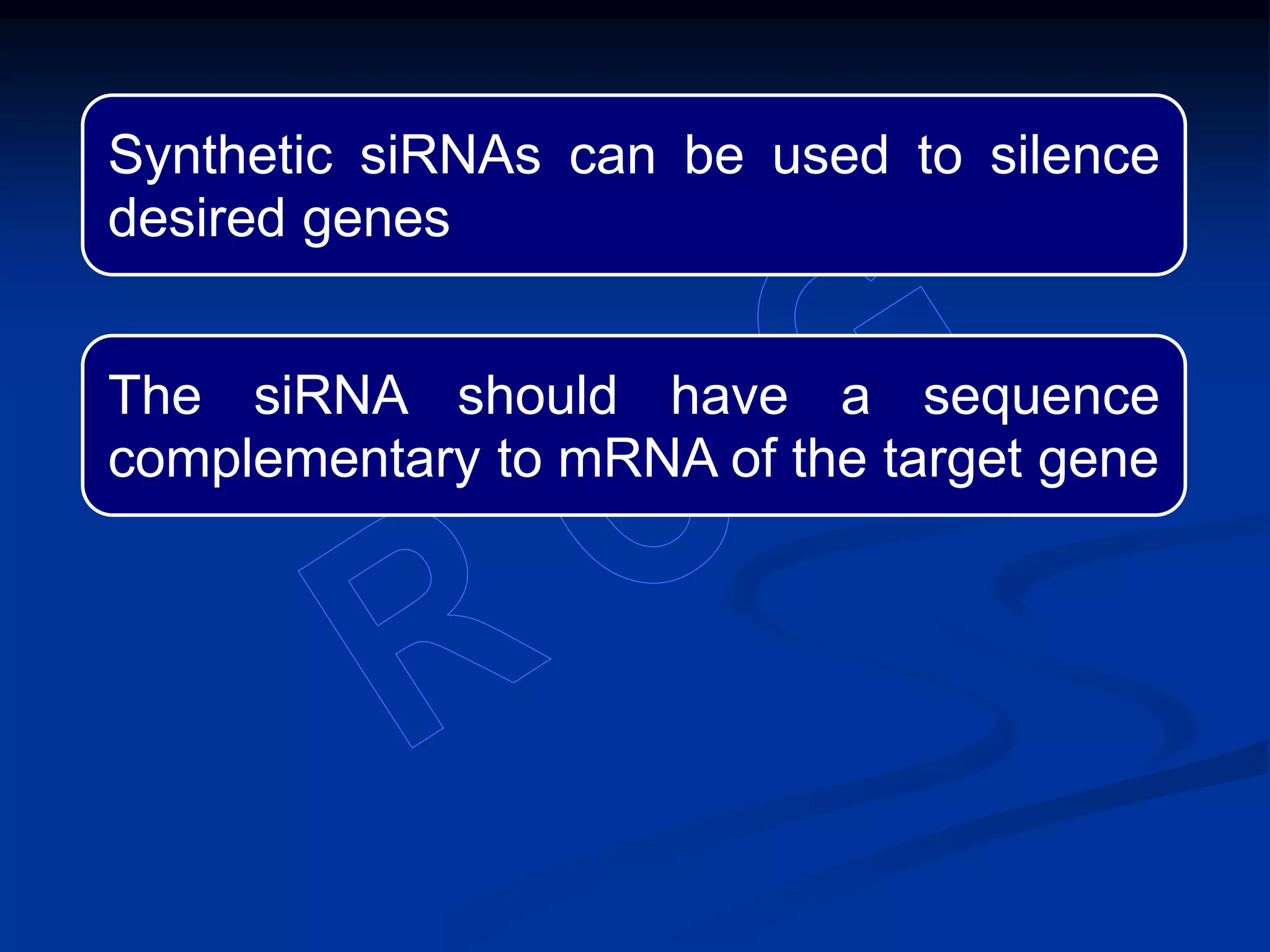 Synthetic siRNAs can be used to silence desired genes

The siRNA should have a sequence complementary to mRNA of the target gene